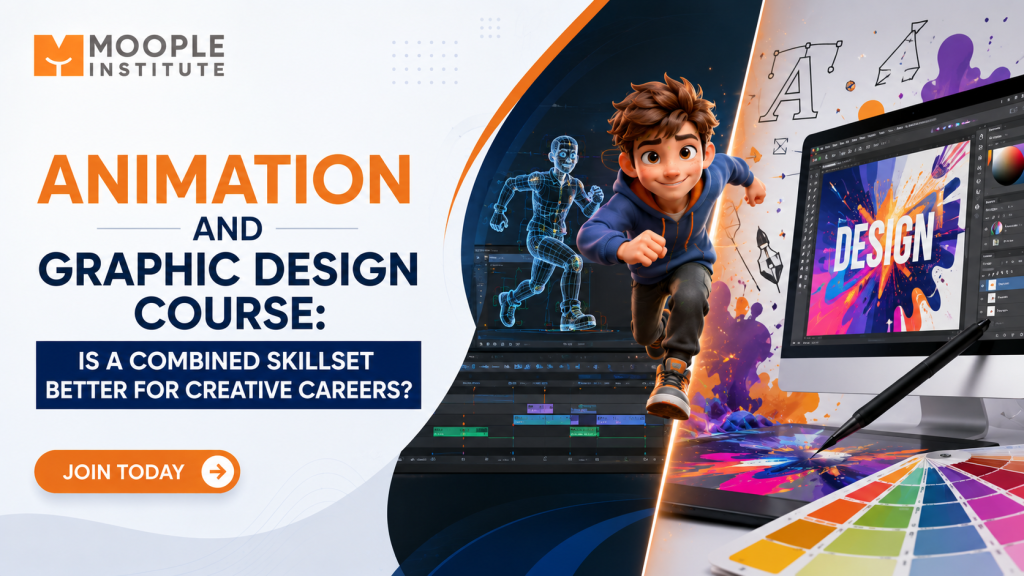 MOOPLE INSTITUTE

ANIMATION AND GRAPHIC DESIGN COURSE:

IS A COMBINED SKILLSET BETTER FOR CREATIVE CAREERS?

JOIN TODAY

DESIGN